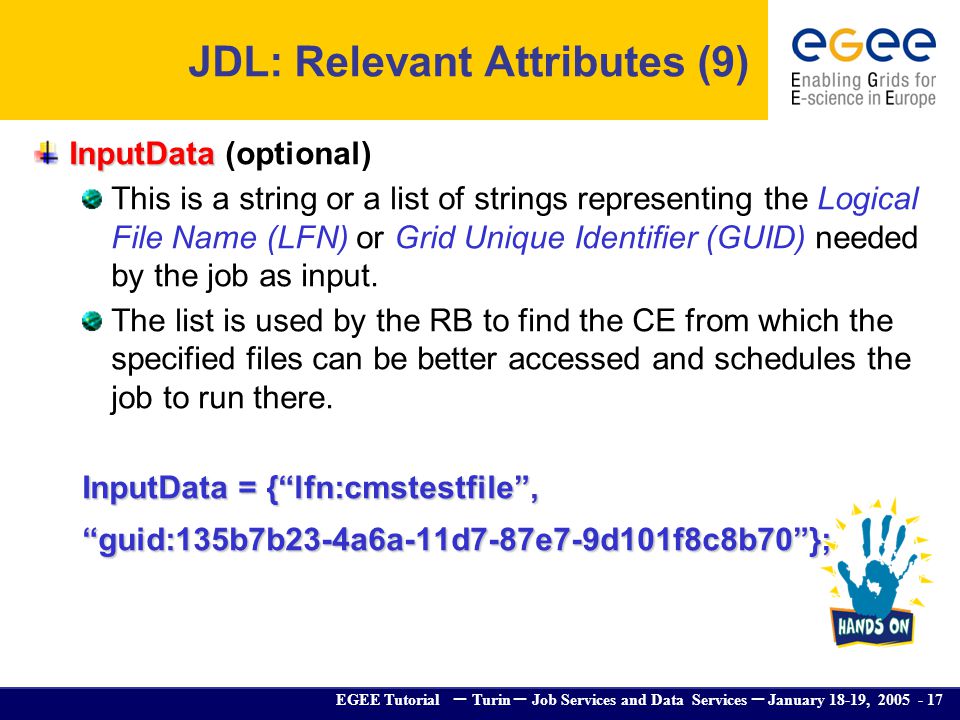 JDL: Relevant Attributes (9)

eGee
Enabling Grids for E-science in Europe

InputData (optional)

This is a string or a list of strings representing the Logical File Name (LFN) or Grid Unique Identifier (GUID) needed by the job as input.

The list is used by the RB to find the CE from which the specified files can be better accessed and schedules the job to run there.

InputData = {“lfn:cmstestfile”,

“guid:135b7b23-4a6a-11d7-87e7-9d101f8c8b70”};

HANDS ON

EGEE Tutorial – Turin – Job Services and Data Services – January 18-19, 2005 - 17